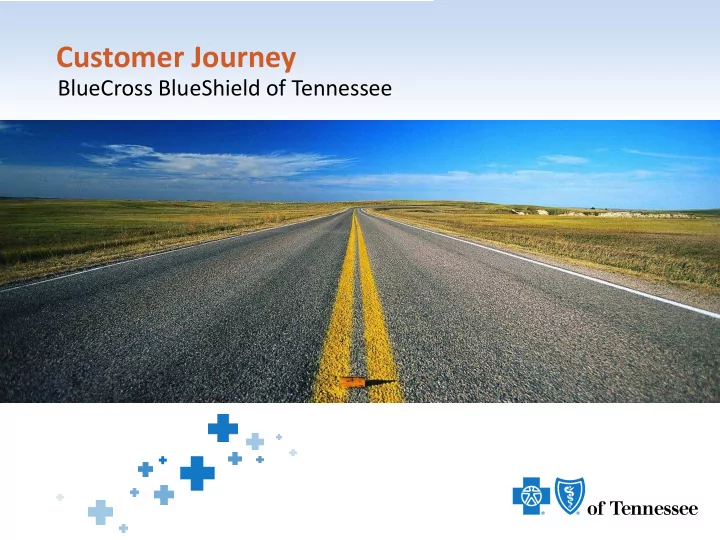 Customer Journey
BlueCross BlueShield of Tennessee

of Tennessee